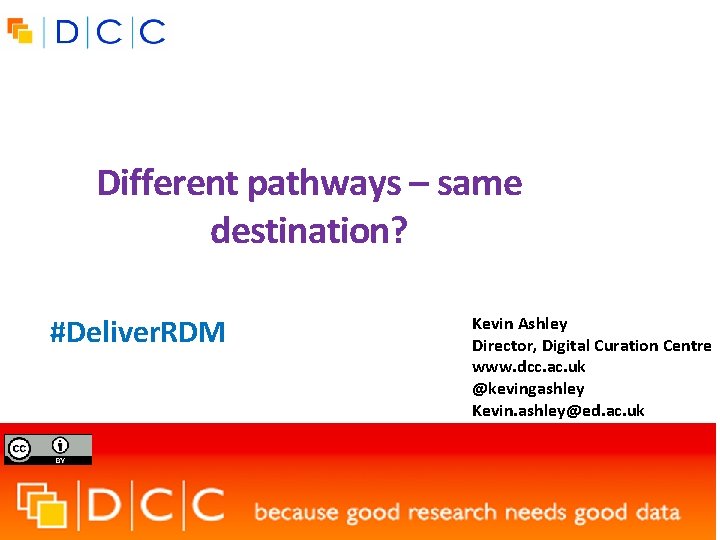 D|C|C

Different pathways – same destination?

#DeliverRDM

Kevin Ashley
Director, Digital Curation Centre
www.dcc.ac.uk
@kevingashley
Kevin.ashley@ed.ac.uk

cc BY

D|C|C because good research needs good data